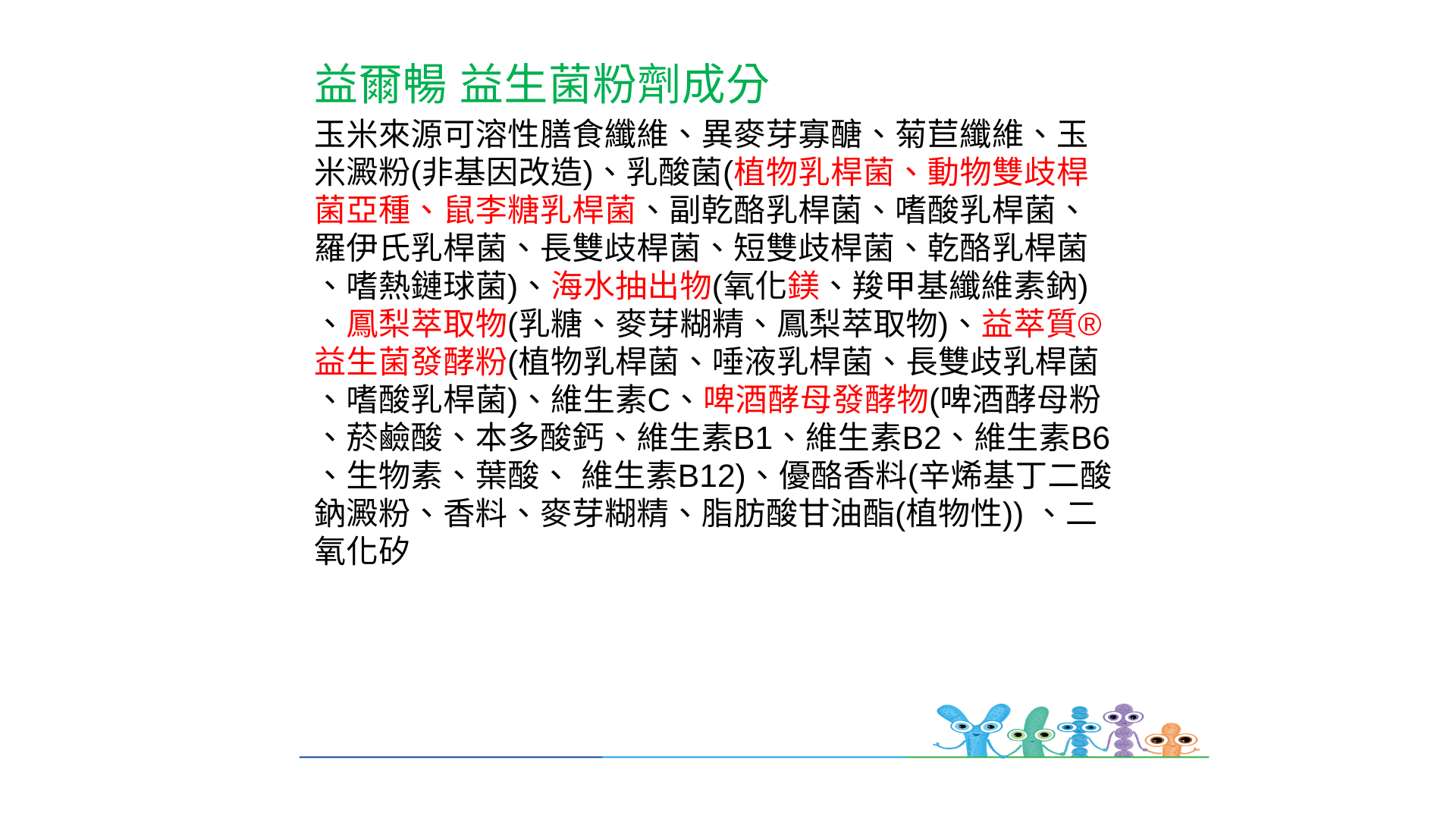 益爾暢 益生菌粉劑成分

玉米來源可溶性膳食纖維、異麥芽寡醣、菊苣纖維、玉米澱粉(非基因改造)、乳酸菌(植物乳桿菌、動物雙歧桿菌亞種、鼠李糖乳桿菌、副乾酪乳桿菌、嗜酸乳桿菌、羅伊氏乳桿菌、長雙歧桿菌、短雙歧桿菌、乾酪乳桿菌、嗜熱鏈球菌)、海水抽出物(氧化鎂、羧甲基纖維素鈉)、鳳梨萃取物(乳糖、麥芽糊精、鳳梨萃取物)、益萃質®益生菌發酵粉(植物乳桿菌、唾液乳桿菌、長雙歧乳桿菌、嗜酸乳桿菌)、維生素C、啤酒酵母發酵物(啤酒酵母粉、菸鹼酸、本多酸鈣、維生素B1、維生素B2、維生素B6、生物素、葉酸、 維生素B12)、優酪香料(辛烯基丁二酸鈉澱粉、香料、麥芽糊精、脂肪酸甘油酯(植物性)) 、二氧化矽